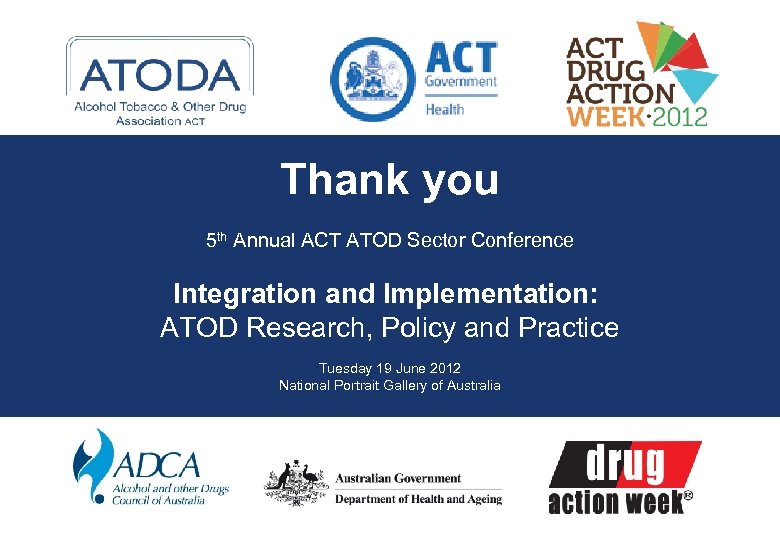 ATODA
Alcohol Tobacco & Other Drug Association ACT

ACT Government
Health

ACT DRUG ACTION WEEK·2012

Thank you

5$^{th}$ Annual ACT ATOD Sector Conference

Integration and Implementation:
ATOD Research, Policy and Practice

Tuesday 19 June 2012
National Portrait Gallery of Australia

ADCA
Alcohol and other Drugs Council of Australia

Australian Government
Department of Health and Ageing

drug action week®